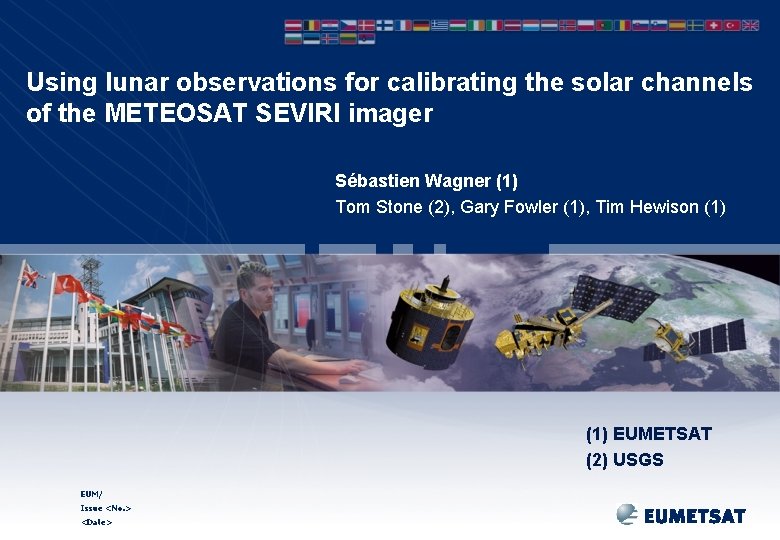 Using lunar observations for calibrating the solar channels of the METEOSAT SEVIRI imager

Sébastien Wagner (1)
Tom Stone (2), Gary Fowler (1), Tim Hewison (1)

(1) EUMETSAT
(2) USGS

EUM/
Issue <No.>
<Date>

EUMETSAT